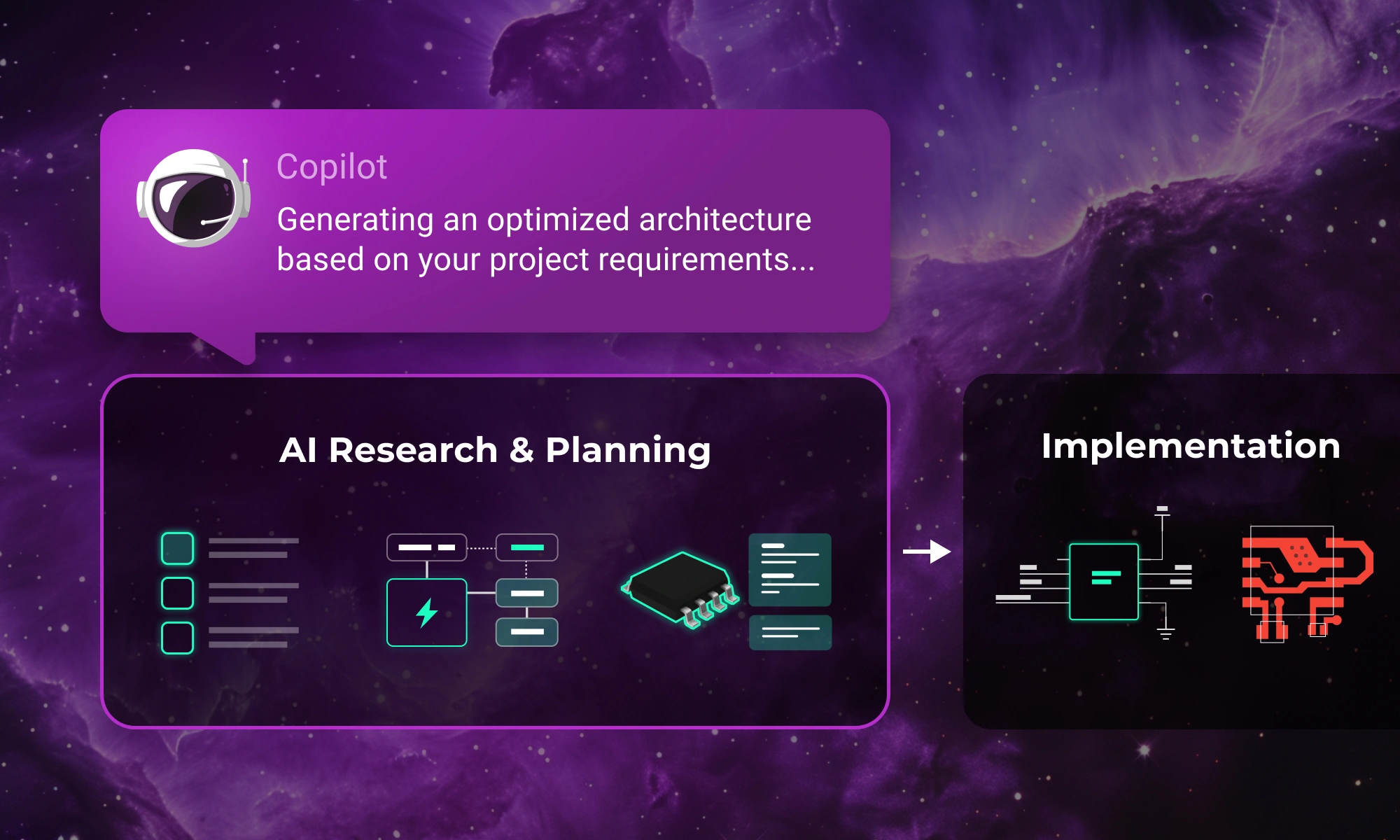 Copilot

Generating an optimized architecture based on your project requirements...

AI Research & Planning

Implementation